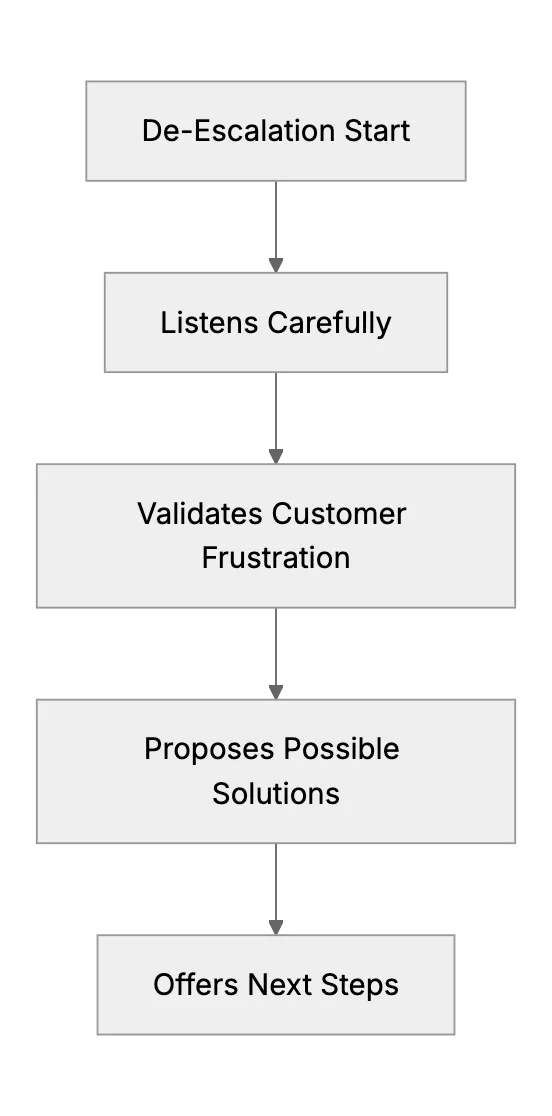 De-Escalation Start

Listens Carefully

Validates Customer Frustration

Proposes Possible Solutions

Offers Next Steps